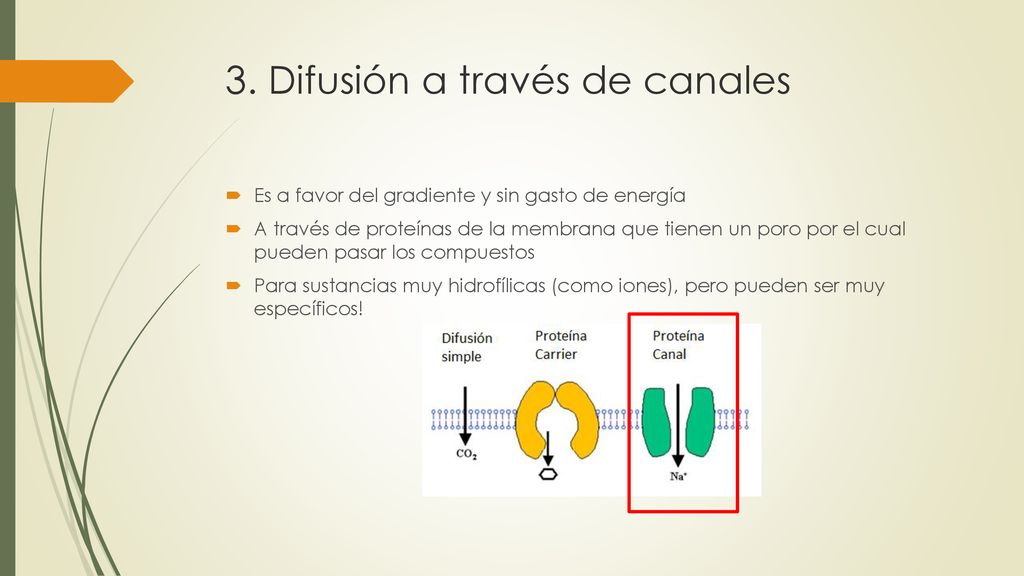 3. Difusión a través de canales

Es a favor del gradiente y sin gasto de energía

A través de proteínas de la membrana que tienen un poro por el cual pueden pasar los compuestos

Para sustancias muy hidrofílicas (como iones), pero pueden ser muy específicos!

Difusión simple

Proteína Carrier

Proteína Canal

$CO_2$

$Na^+$